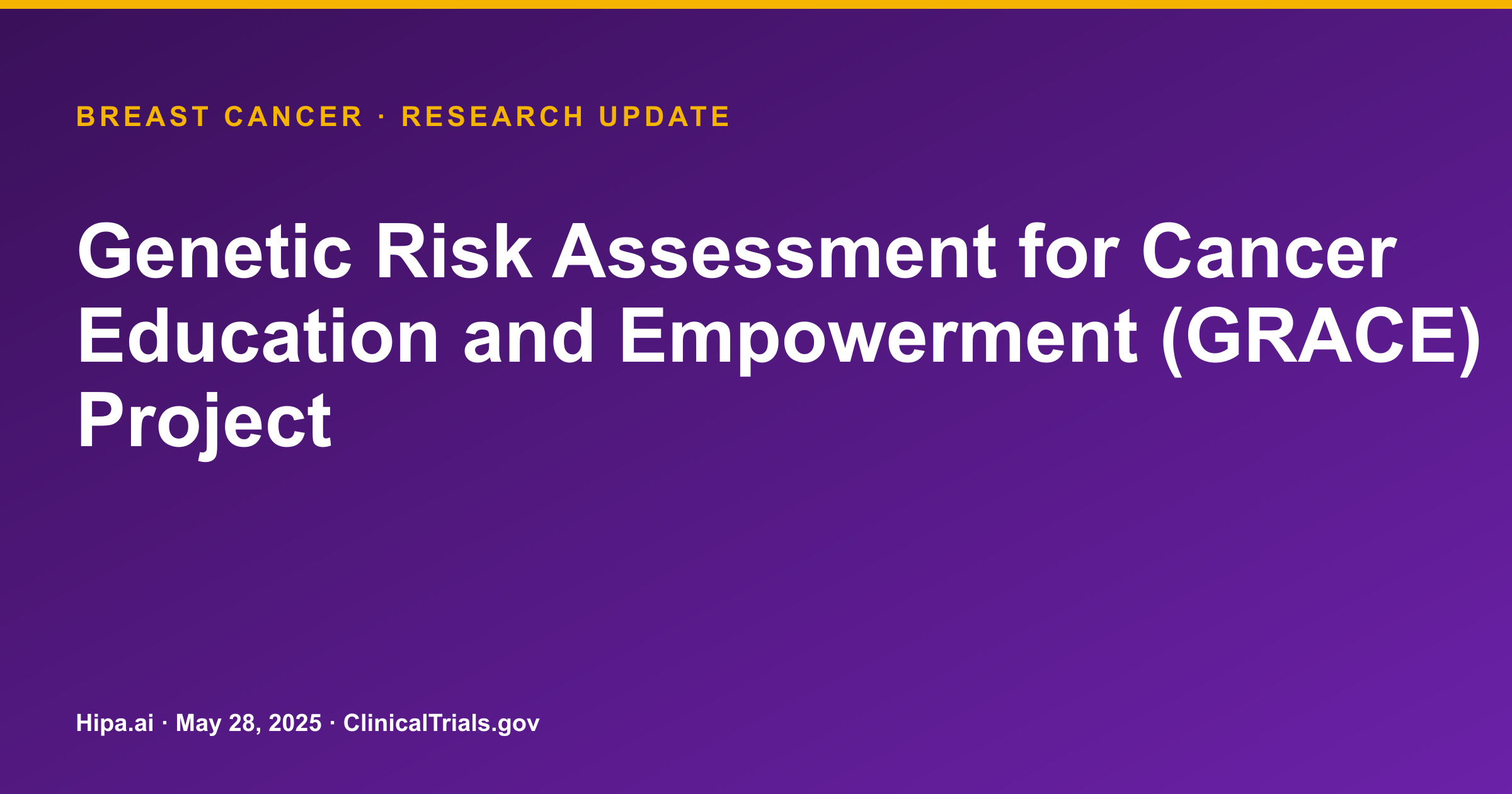 BREAST CANCER · RESEARCH UPDATE

Genetic Risk Assessment for Cancer Education and Empowerment (GRACE) Project

Hipa.ai · May 28, 2025 · ClinicalTrials.gov